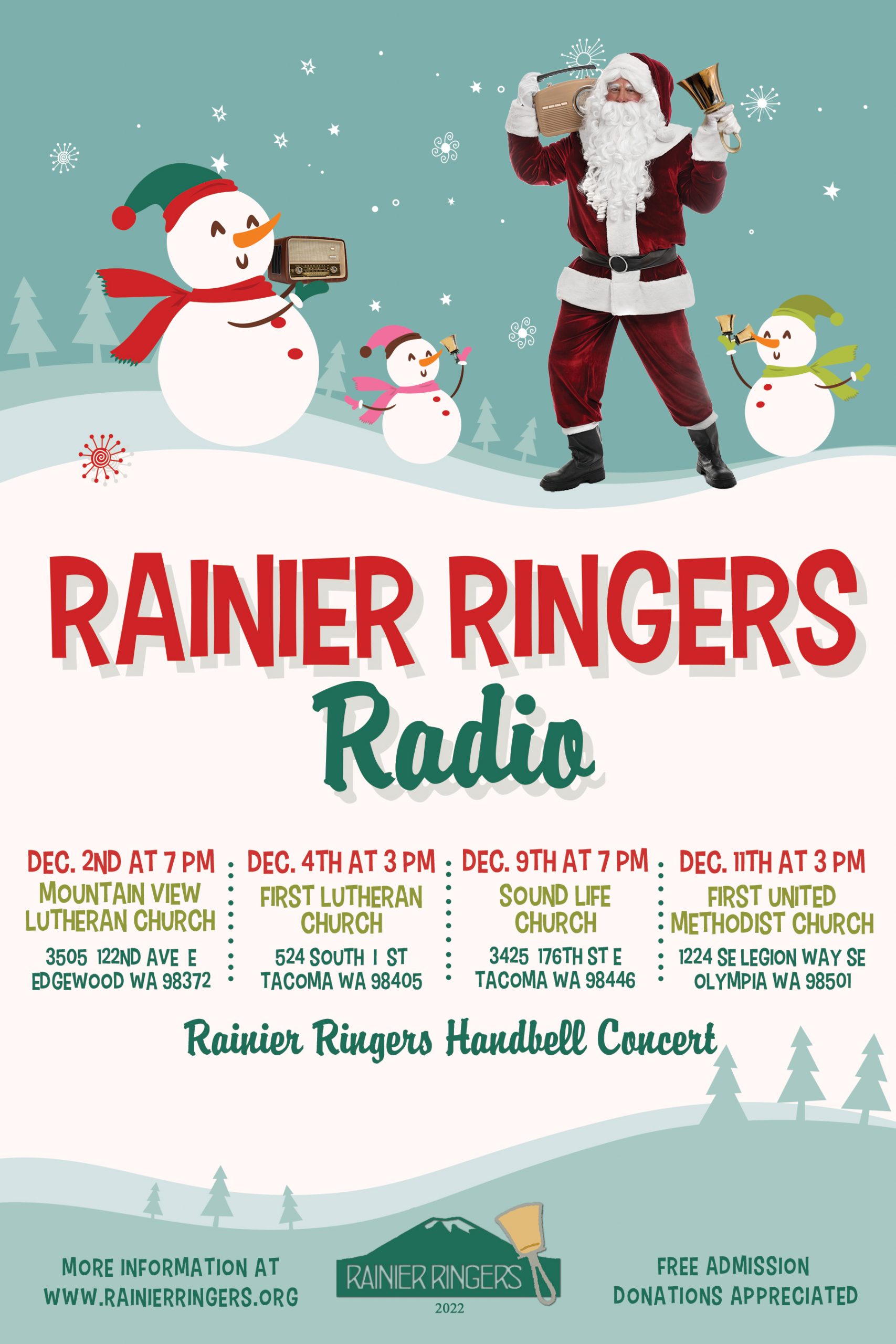 RAINIER RINGERS
Radio

DEC. 2ND AT 7 PM
MOUNTAIN VIEW LUTHERAN CHURCH
3505 122ND AVE E
EDGEWOOD WA 98372

DEC. 4TH AT 3 PM
FIRST LUTHERAN CHURCH
524 SOUTH I ST
TACOMA WA 98405

DEC. 9TH AT 7 PM
SOUND LIFE CHURCH
3425 176TH ST E
TACOMA WA 98446

DEC. 11TH AT 3 PM
FIRST UNITED METHODIST CHURCH
1224 SE LEGION WAY SE
OLYMPIA WA 98501

Rainier Ringers Handbell Concert

MORE INFORMATION AT
WWW.RAINIERRINGERS.ORG

RAINIER RINGERS
2022

FREE ADMISSION
DONATIONS APPRECIATED